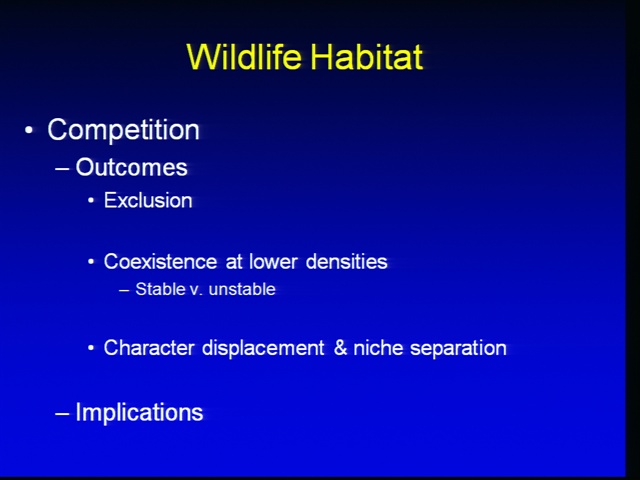 Wildlife Habitat

• Competition
– Outcomes
• Exclusion

• Coexistence at lower densities
– Stable v. unstable

• Character displacement & niche separation

– Implications